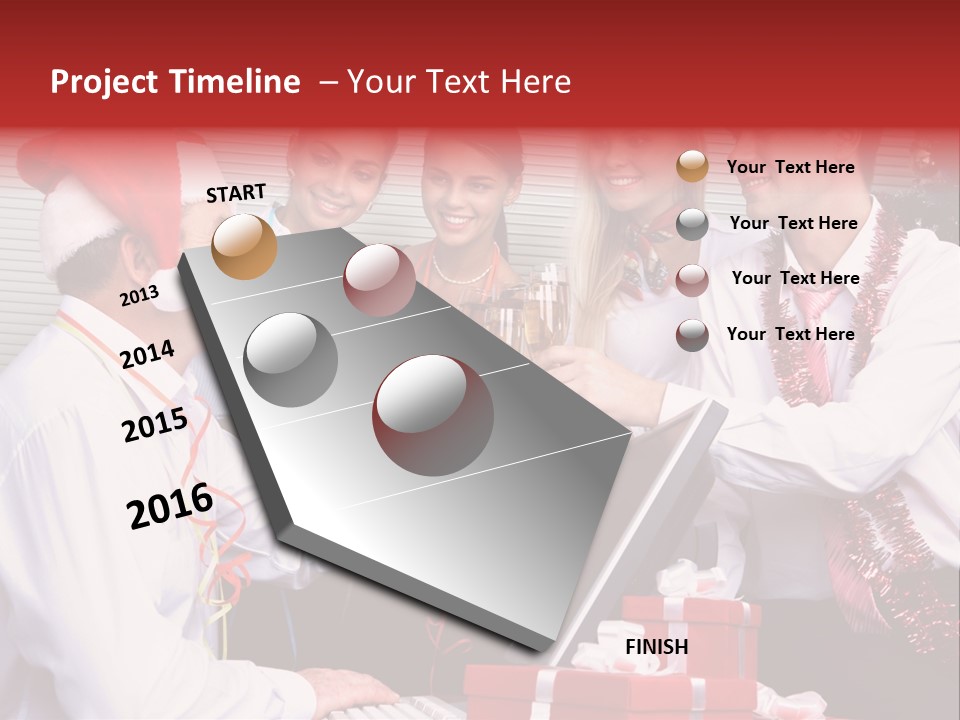 Project Timeline – Your Text Here

START

2013

2014

2015

2016

FINISH

Your Text Here

Your Text Here

Your Text Here

Your Text Here